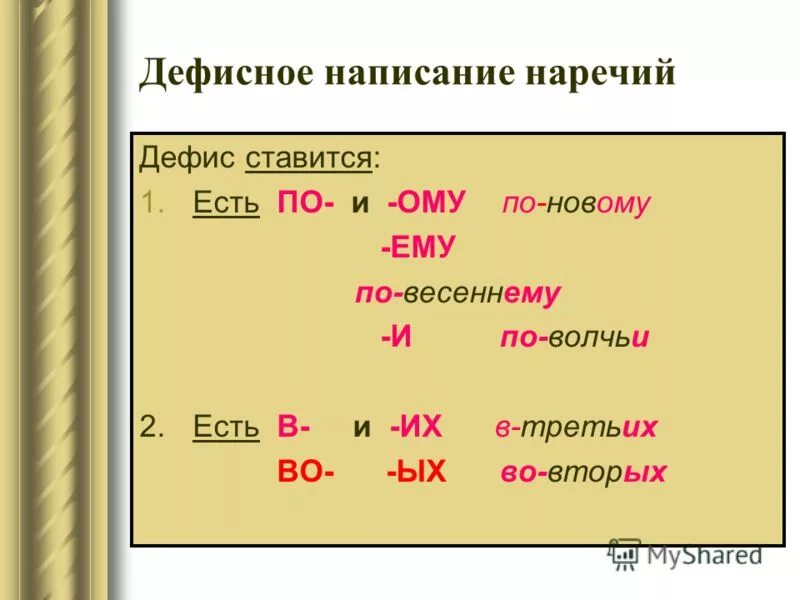 Дефисное написание наречий

Дефис ставится:

1. Есть ПО- и -ОМУ по-новому
-ЕМУ
по-весеннему
-И по-волчьи

2. Есть В- и -ИХ в-третьих
ВО- -ЫХ во-вторых

MyShared